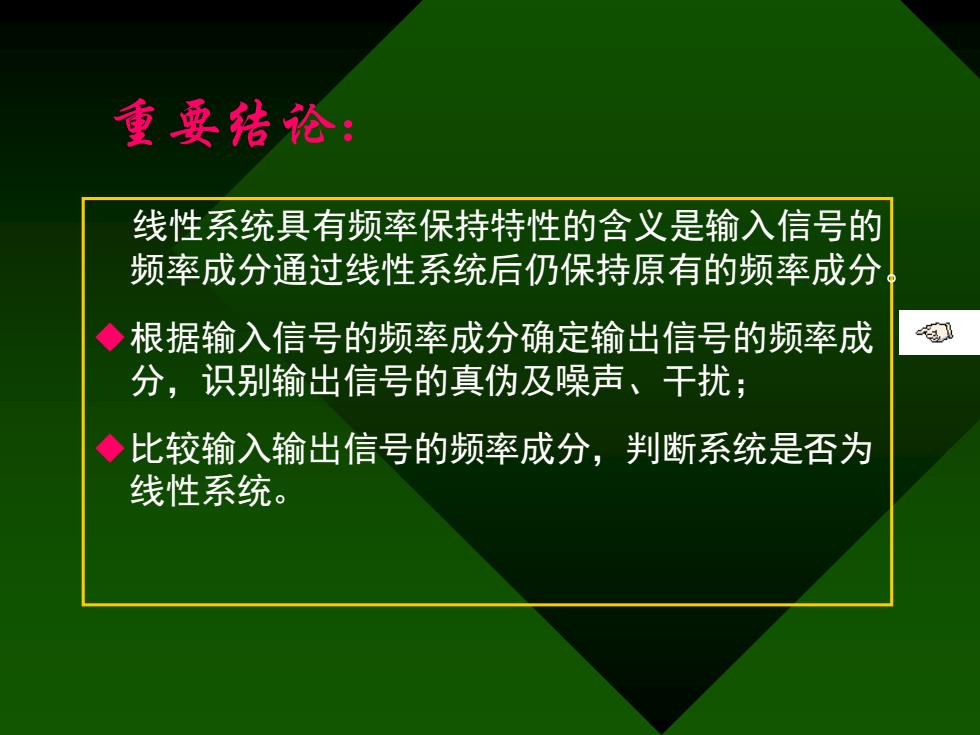 重要结论：

线性系统具有频率保持特性的含义是输入信号的频率成分通过线性系统后仍保持原有的频率成分。

◆根据输入信号的频率成分确定输出信号的频率成分，识别输出信号的真伪及噪声、干扰；

◆比较输入输出信号的频率成分，判断系统是否为线性系统。